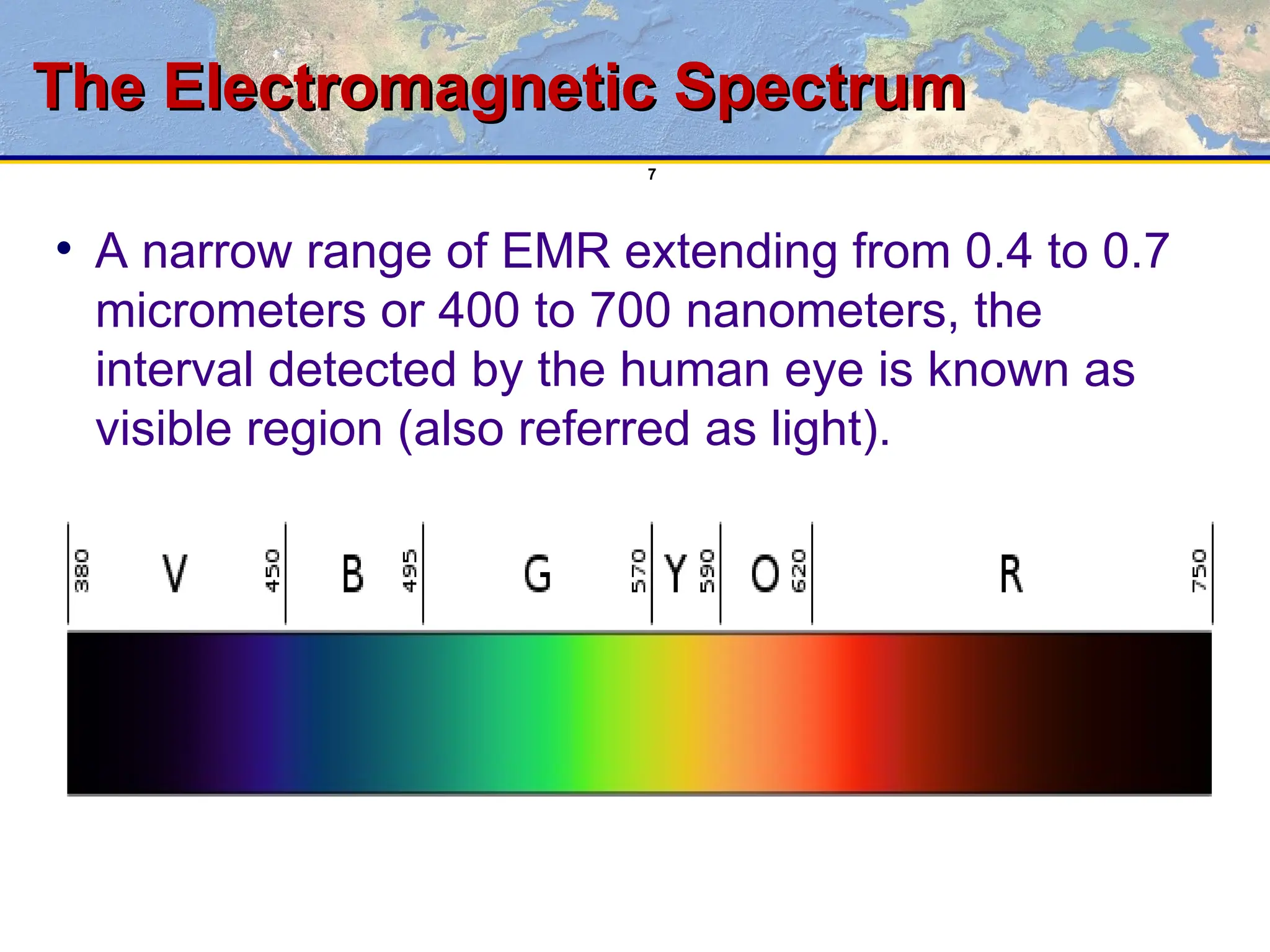 The Electromagnetic Spectrum

7

• A narrow range of EMR extending from 0.4 to 0.7 micrometers or 400 to 700 nanometers, the interval detected by the human eye is known as visible region (also referred as light).

380 V 450 B 495 G 570 Y 590 O 620 R 750